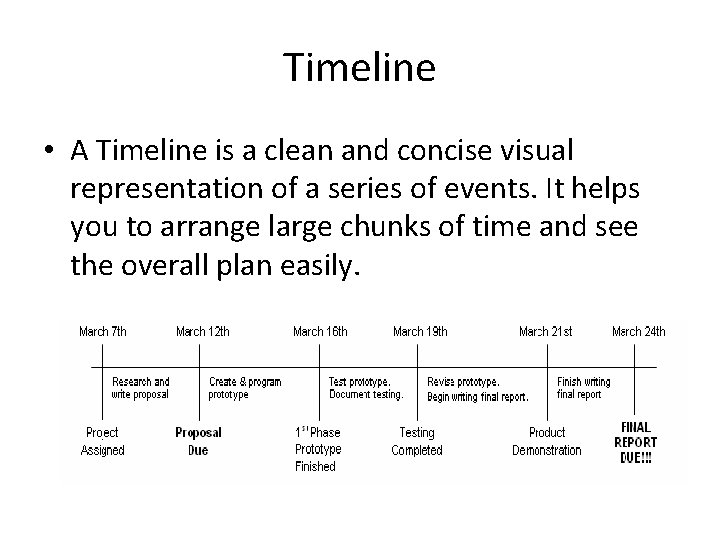 Timeline

• A Timeline is a clean and concise visual representation of a series of events. It helps you to arrange large chunks of time and see the overall plan easily.

March 7th

March 12th

March 16th

March 19th

March 21st

March 24th

Research and write proposal

Create & program prototype

Test prototype. Document testing.

Revise prototype. Begin writing final report.

Finish writing final report

Project Assigned

Proposal Due

$1^{st}$ Phase Prototype Finished

Testing Completed

Product Demonstration

FINAL REPORT DUE!!!